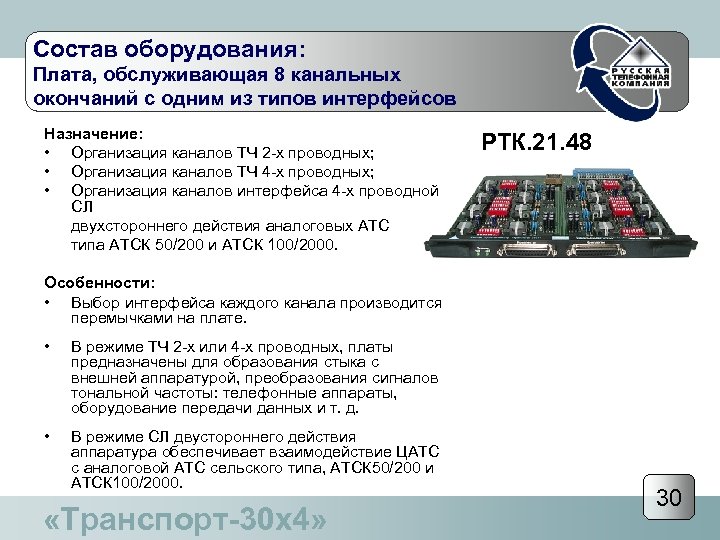 Состав оборудования:
Плата, обслуживающая 8 канальных окончаний с одним из типов интерфейсов

РУССКАЯ ТЕЛЕФОННАЯ КОМПАНИЯ

Назначение:
• Организация каналов ТЧ 2-х проводных;
• Организация каналов ТЧ 4-х проводных;
• Организация каналов интерфейса 4-х проводной СЛ
двухстороннего действия аналоговых АТС типа АТСК 50/200 и АТСК 100/2000.

РТК.21.48

Особенности:
• Выбор интерфейса каждого канала производится перемычками на плате.

• В режиме ТЧ 2-х или 4-х проводных, платы предназначены для образования стыка с внешней аппаратурой, преобразования сигналов тональной частоты: телефонные аппараты, оборудование передачи данных и т. д.

• В режиме СЛ двустороннего действия аппаратура обеспечивает взаимодействие ЦАТС с аналоговой АТС сельского типа, АТСК50/200 и АТСК100/2000.

30

«Транспорт-30х4»